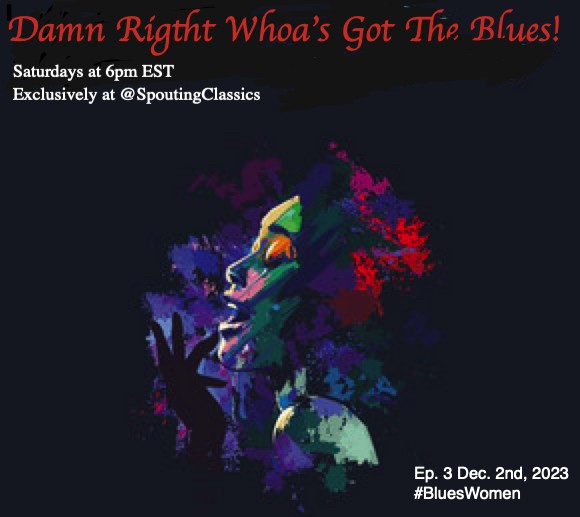 Damn Rigtht Whoa's Got The Blues!

Saturdays at 6pm EST
Exclusively at @SpoutingClassics

Ep. 3 Dec. 2nd, 2023
#BluesWomen